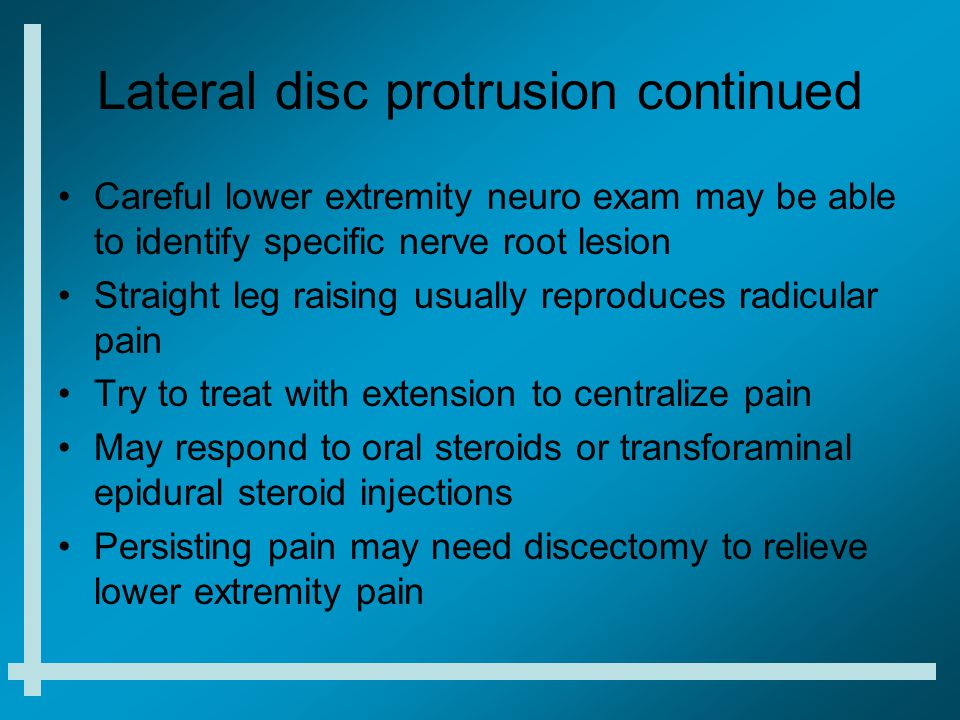 Lateral disc protrusion continued

• Careful lower extremity neuro exam may be able to identify specific nerve root lesion
• Straight leg raising usually reproduces radicular pain
• Try to treat with extension to centralize pain
• May respond to oral steroids or transforaminal epidural steroid injections
• Persisting pain may need discectomy to relieve lower extremity pain